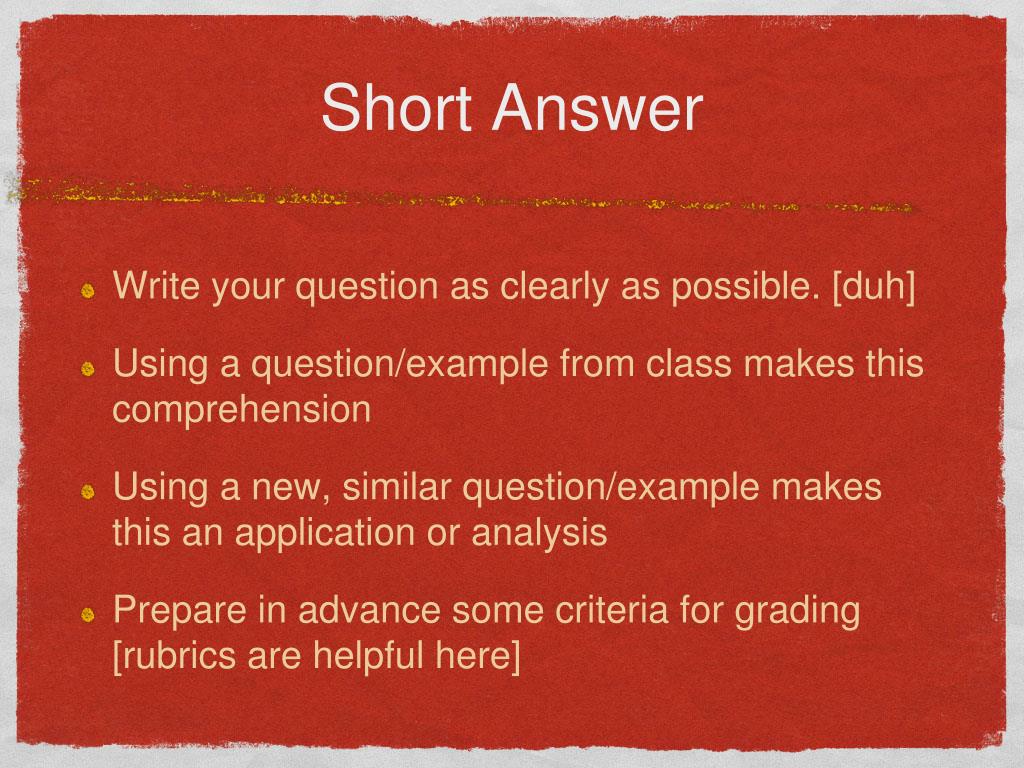 Short Answer

Write your question as clearly as possible. [duh]

Using a question/example from class makes this comprehension

Using a new, similar question/example makes this an application or analysis

Prepare in advance some criteria for grading [rubrics are helpful here]